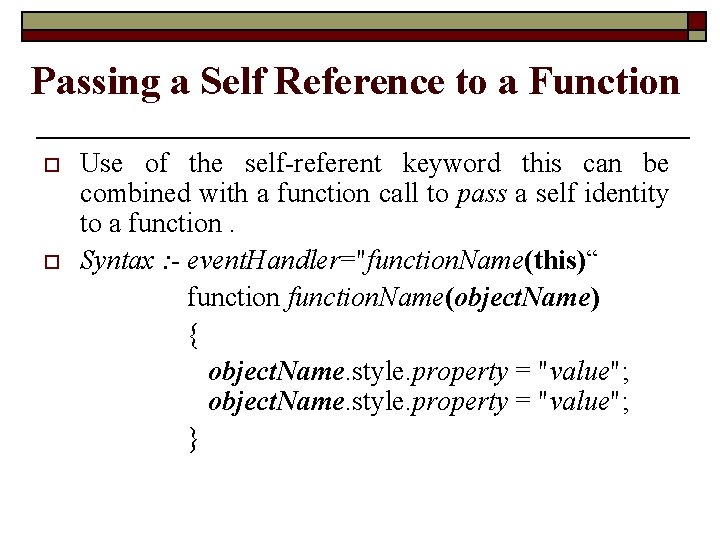 Passing a Self Reference to a Function

Use of the self-referent keyword this can be combined with a function call to pass a self identity to a function .

Syntax :- eventHandler="functionName(this)“

function functionName(objectName)

{

objectName.style.property = "value";

objectName.style.property = "value";

}